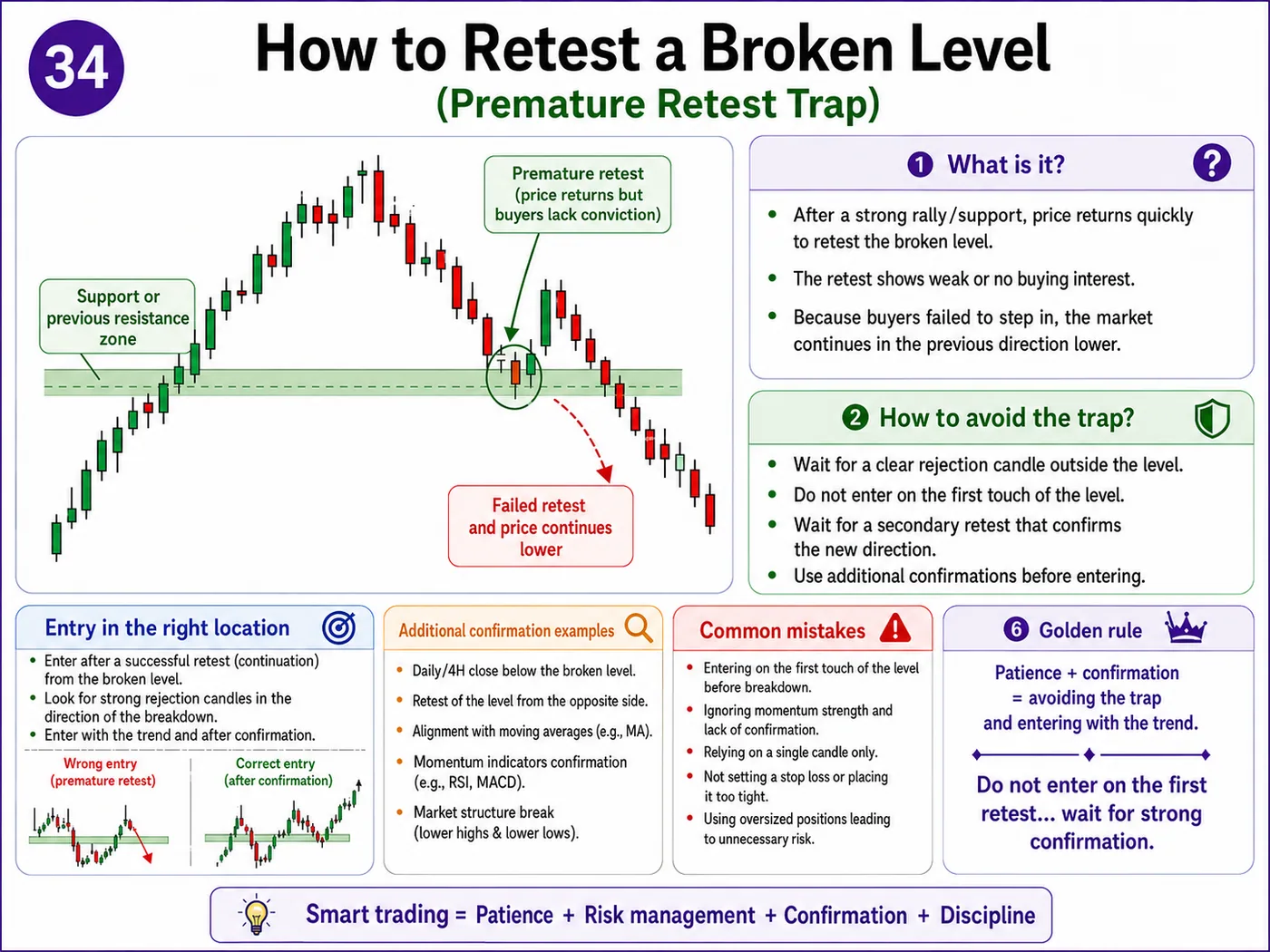 34

How to Retest a Broken Level
(Premature Retest Trap)

Support or previous resistance zone

Premature retest (price returns but buyers lack conviction)

Failed retest and price continues lower

1 What is it?

- After a strong rally/support, price returns quickly to retest the broken level.
- The retest shows weak or no buying interest.
- Because buyers failed to step in, the market continues in the previous direction lower.

2 How to avoid the trap?

- Wait for a clear rejection candle outside the level.
- Do not enter on the first touch of the level.
- Wait for a secondary retest that confirms the new direction.
- Use additional confirmations before entering.

Entry in the right location

- Enter after a successful retest (continuation) from the broken level.
- Look for strong rejection candles in the direction of the breakdown.
- Enter with the trend and after confirmation.

Wrong entry (premature retest)

Correct entry (after confirmation)

Additional confirmation examples

- Daily/4H close below the broken level.
- Retest of the level from the opposite side.
- Alignment with moving averages (e.g., MA).
- Momentum indicators confirmation (e.g., RSI, MACD).
- Market structure break (lower highs & lower lows).

Common mistakes

- Entering on the first touch of the level before breakdown.
- Ignoring momentum strength and lack of confirmation.
- Relying on a single candle only.
- Not setting a stop loss or placing it too tight.
- Using oversized positions leading to unnecessary risk.

6 Golden rule

Patience + confirmation = avoiding the trap and entering with the trend.

Do not enter on the first retest... wait for strong confirmation.

Smart trading = Patience + Risk management + Confirmation + Discipline